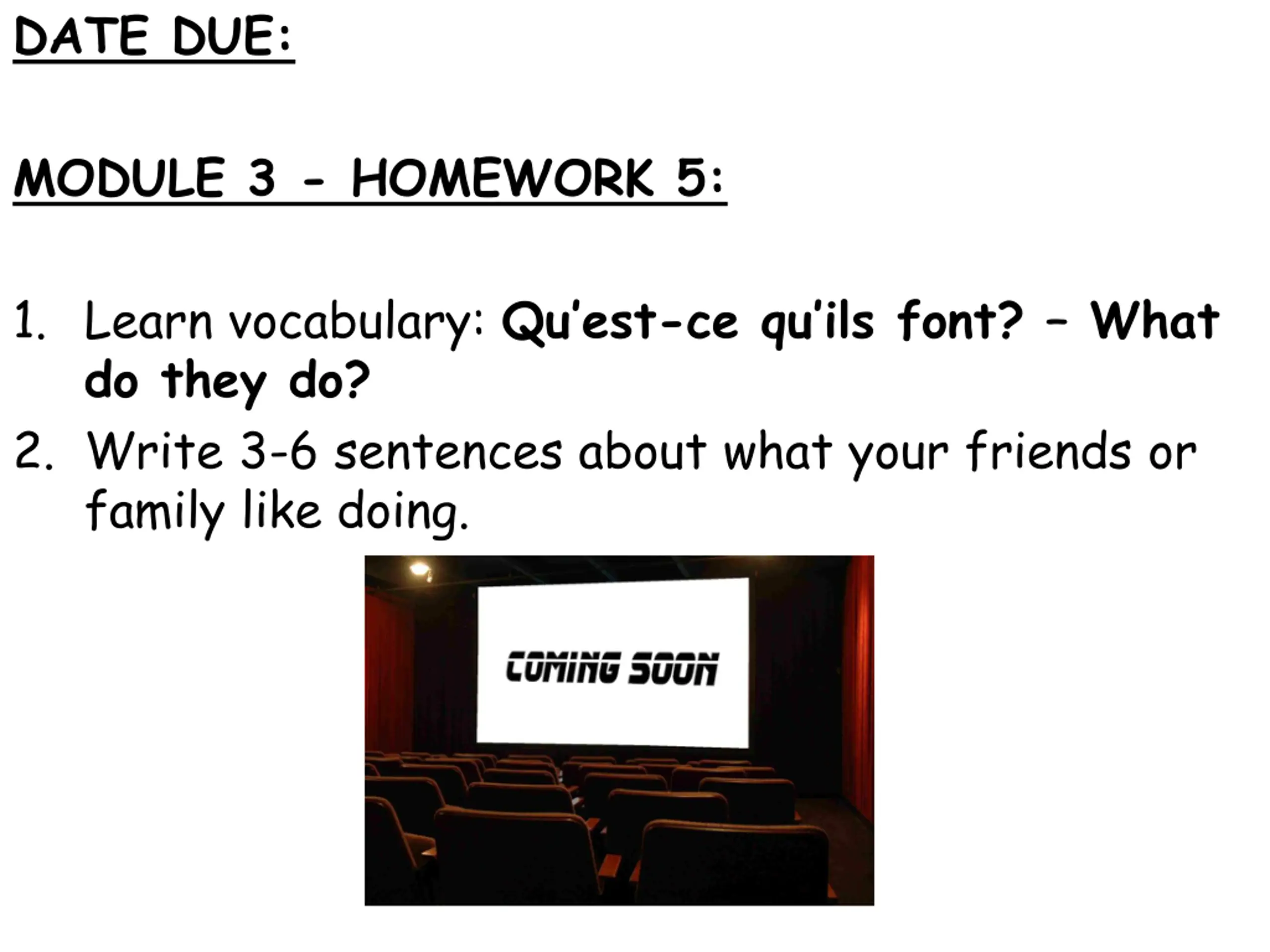 DATE DUE:

MODULE 3 - HOMEWORK 5:

1. Learn vocabulary: Qu'est-ce qu'ils font? – What do they do?
2. Write 3-6 sentences about what your friends or family like doing.

COMING SOON